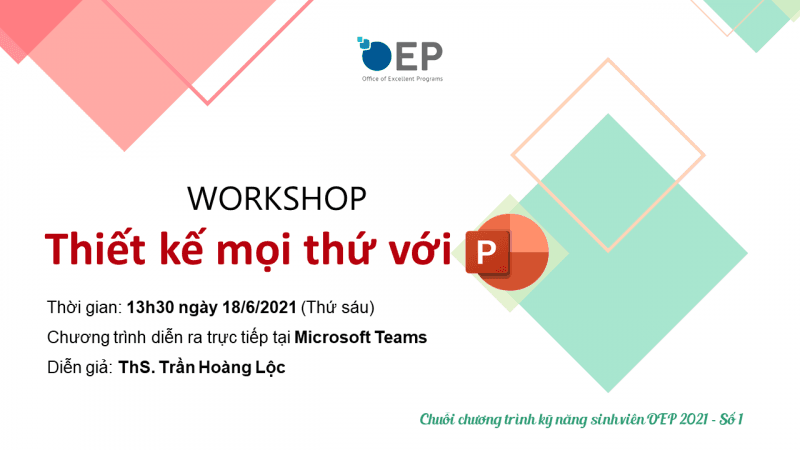 OEP
Office of Excellent Programs

WORKSHOP

Thiết kế mọi thứ với P

Thời gian: 13h30 ngày 18/6/2021 (Thứ sáu)

Chương trình diễn ra trực tiếp tại Microsoft Teams

Diễn giả: ThS. Trần Hoàng Lộc

Chuỗi chương trình kỹ năng sinh viên OEP 2021 - Số 1